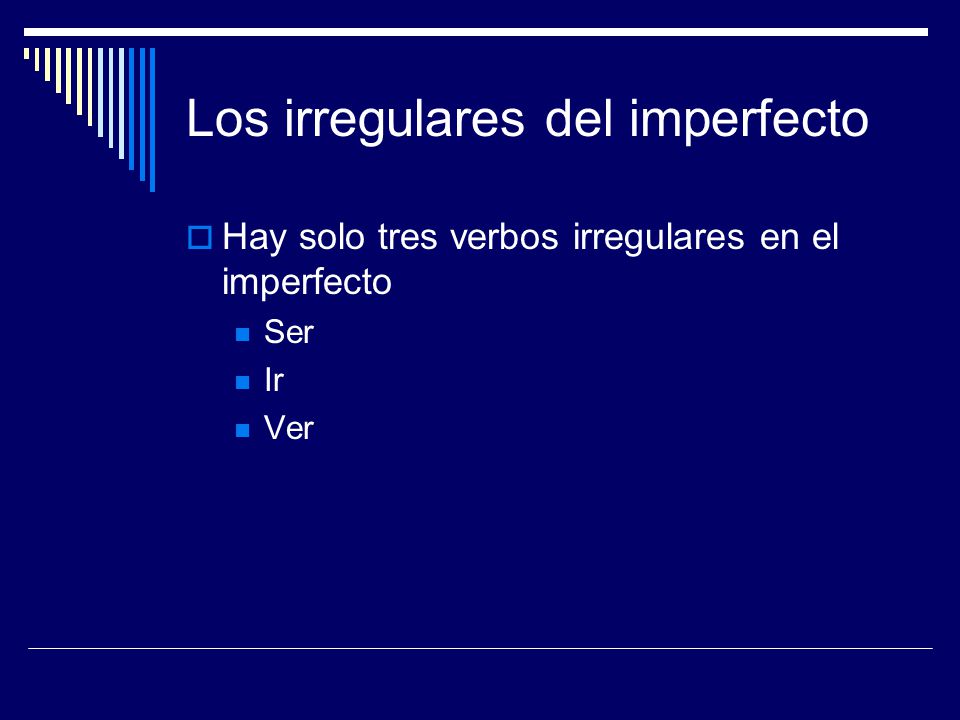 Los irregulares del imperfecto

Hay solo tres verbos irregulares en el imperfecto

Ser

Ir

Ver